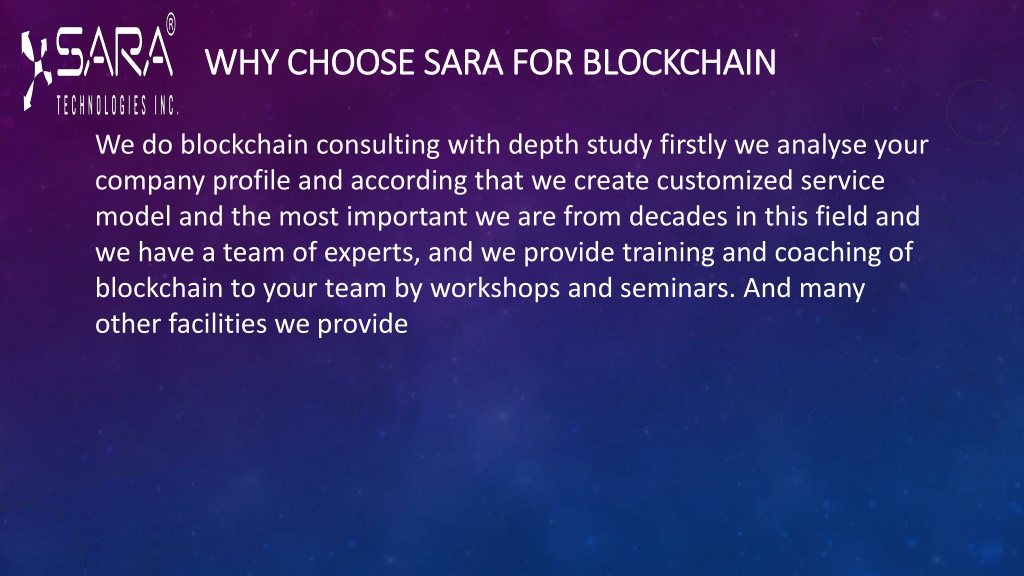 SARA®
TECHNOLOGIES INC.

WHY CHOOSE SARA FOR BLOCKCHAIN

We do blockchain consulting with depth study firstly we analyse your company profile and according that we create customized service model and the most important we are from decades in this field and we have a team of experts, and we provide training and coaching of blockchain to your team by workshops and seminars. And many other facilities we provide